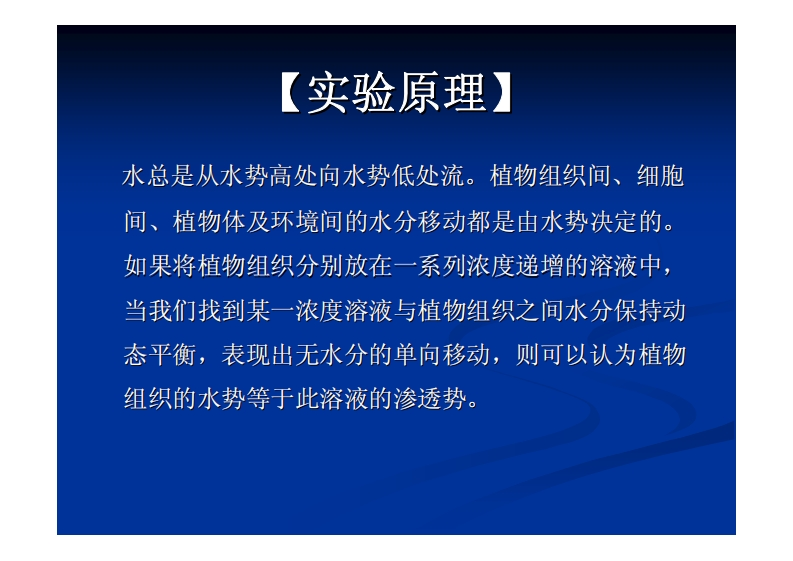 【实验原理】

水总是从水势高处向水势低处流。植物组织间、细胞间、植物体及环境间的水分移动都是由水势决定的。如果将植物组织分别放在一系列浓度递增的溶液中，当我们找到某一浓度溶液与植物组织之间水分保持动态平衡，表现出无水分的单向移动，则可以认为植物组织的水势等于此溶液的渗透势。